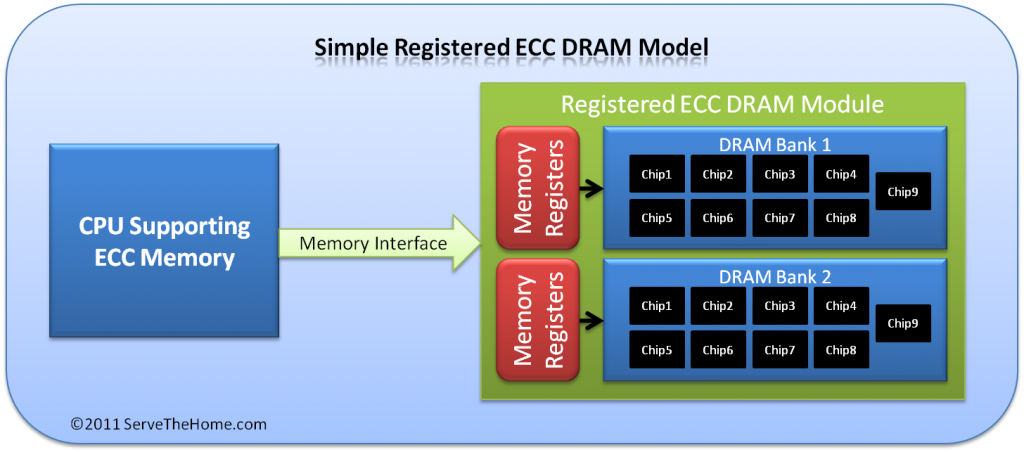 Simple Registered ECC DRAM Model

CPU Supporting ECC Memory

Memory Interface

Registered ECC DRAM Module

Memory Registers

DRAM Bank 1

Chip1 Chip2 Chip3 Chip4
Chip5 Chip6 Chip7 Chip8
Chip9

Memory Registers

DRAM Bank 2

Chip1 Chip2 Chip3 Chip4
Chip5 Chip6 Chip7 Chip8
Chip9

©2011 ServeTheHome.com